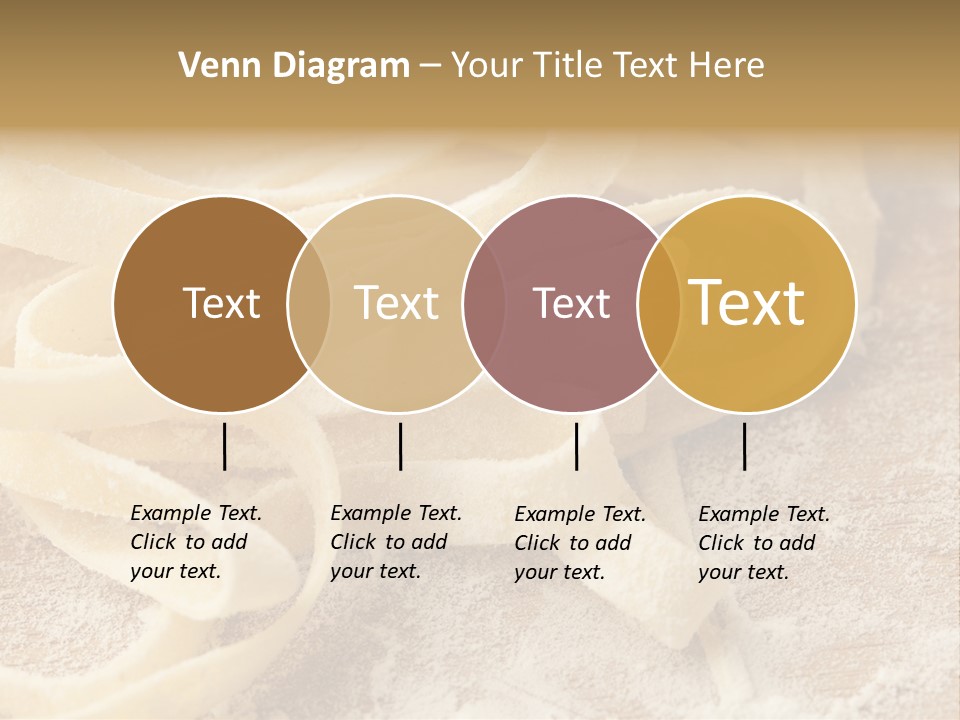 Venn Diagram – Your Title Text Here

Text

Text

Text

Text

Example Text. Click to add your text.

Example Text. Click to add your text.

Example Text. Click to add your text.

Example Text. Click to add your text.